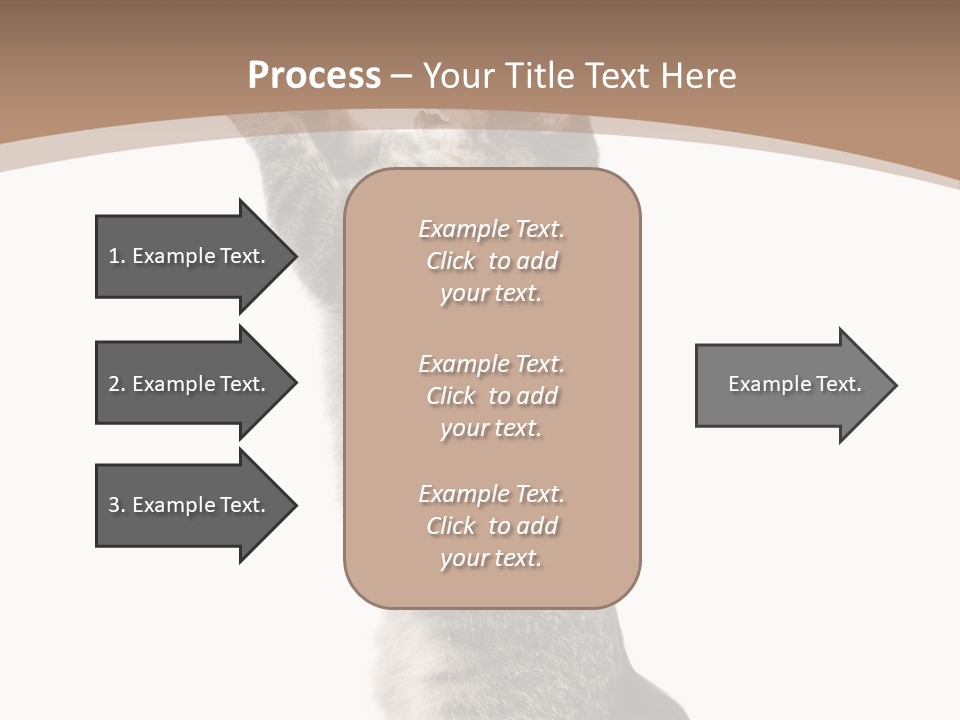 Process – Your Title Text Here

1. Example Text.

2. Example Text.

3. Example Text.

Example Text. Click to add your text.

Example Text. Click to add your text.

Example Text. Click to add your text.

Example Text.